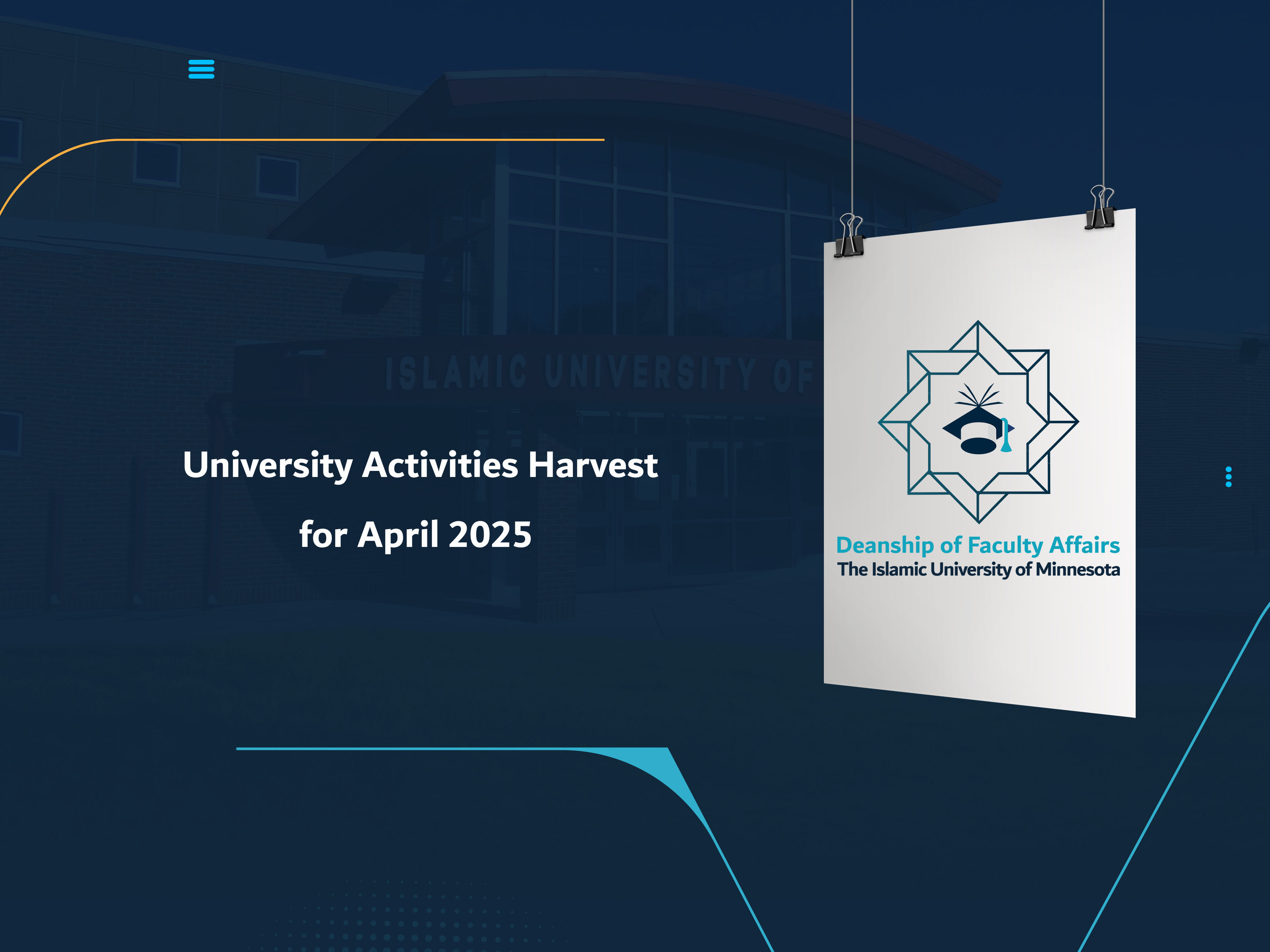 ISLAMIC UNIVERSITY OF

University Activities Harvest
for April 2025

Deanship of Faculty Affairs
The Islamic University of Minnesota